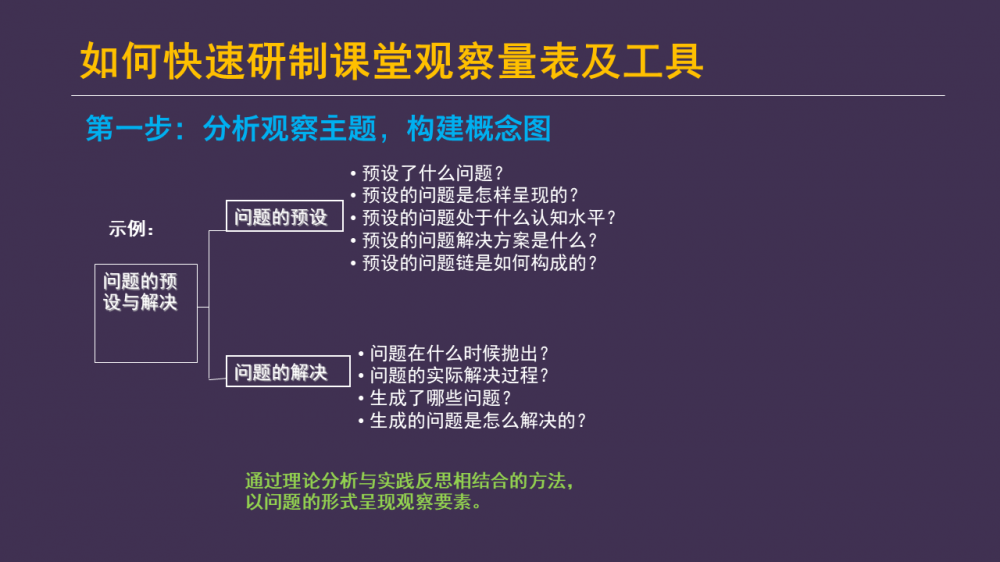 如何快速研制课堂观察量表及工具

第一步：分析观察主题，构建概念图

示例：

问题的预设与解决

问题的预设

• 预设了什么问题？
• 预设的问题是怎样呈现的？
• 预设的问题处于什么认知水平？
• 预设的问题解决方案是什么？
• 预设的问题链是如何构成的？

问题的解决

• 问题在什么时候抛出？
• 问题的实际解决过程？
• 生成了哪些问题？
• 生成的问题是怎么解决的？

通过理论分析与实践反思相结合的方法，以问题的形式呈现观察要素。